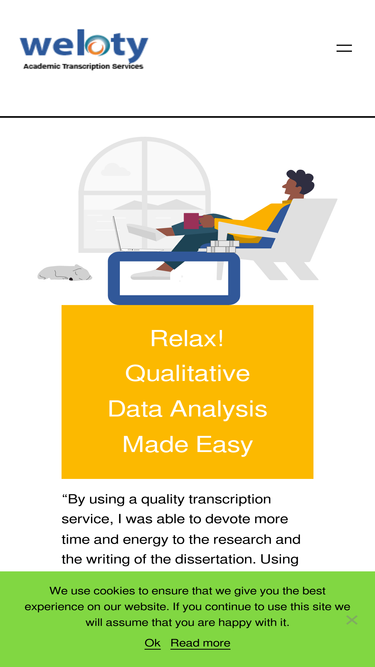 weloty
Academic Transcription Services

Relax!
Qualitative
Data Analysis
Made Easy

“By using a quality transcription service, I was able to devote more time and energy to the research and the writing of the dissertation. Using

We use cookies to ensure that we give you the best experience on our website. If you continue to use this site we will assume that you are happy with it.

Ok Read more